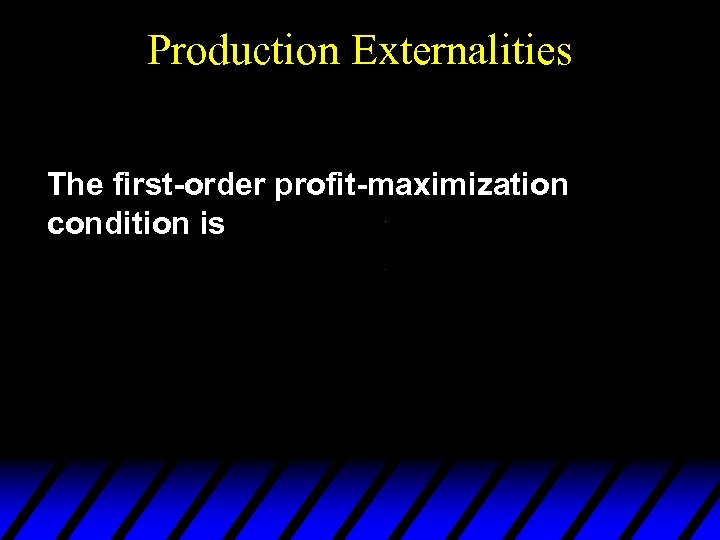 Production Externalities

The first-order profit-maximization condition is